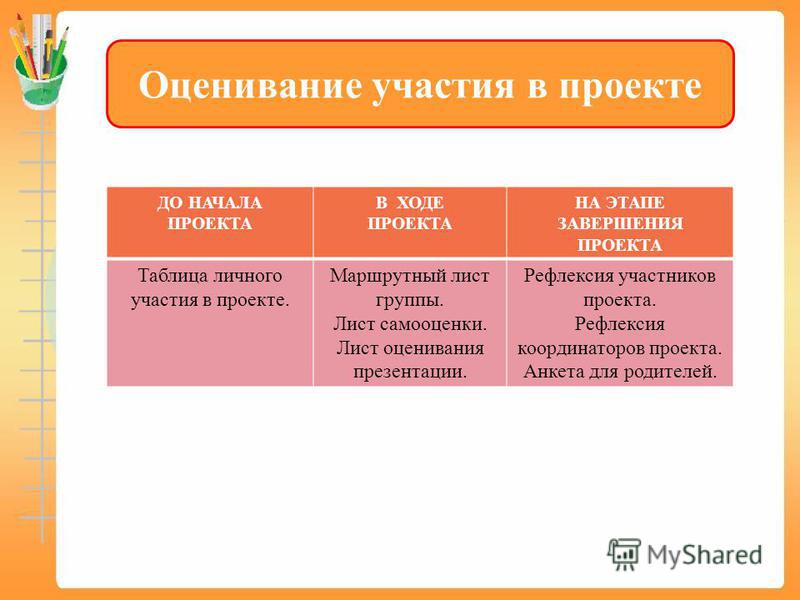 Оценивание участия в проекте

| ДО НАЧАЛА ПРОЕКТА | В ХОДЕ ПРОЕКТА | НА ЭТАПЕ ЗАВЕРШЕНИЯ ПРОЕКТА |
|---|---|---|
| Таблица личного участия в проекте. | Маршрутный лист группы. Лист самооценки. Лист оценивания презентации. | Рефлексия участников проекта. Рефлексия координаторов проекта. Анкета для родителей. |

MyShared